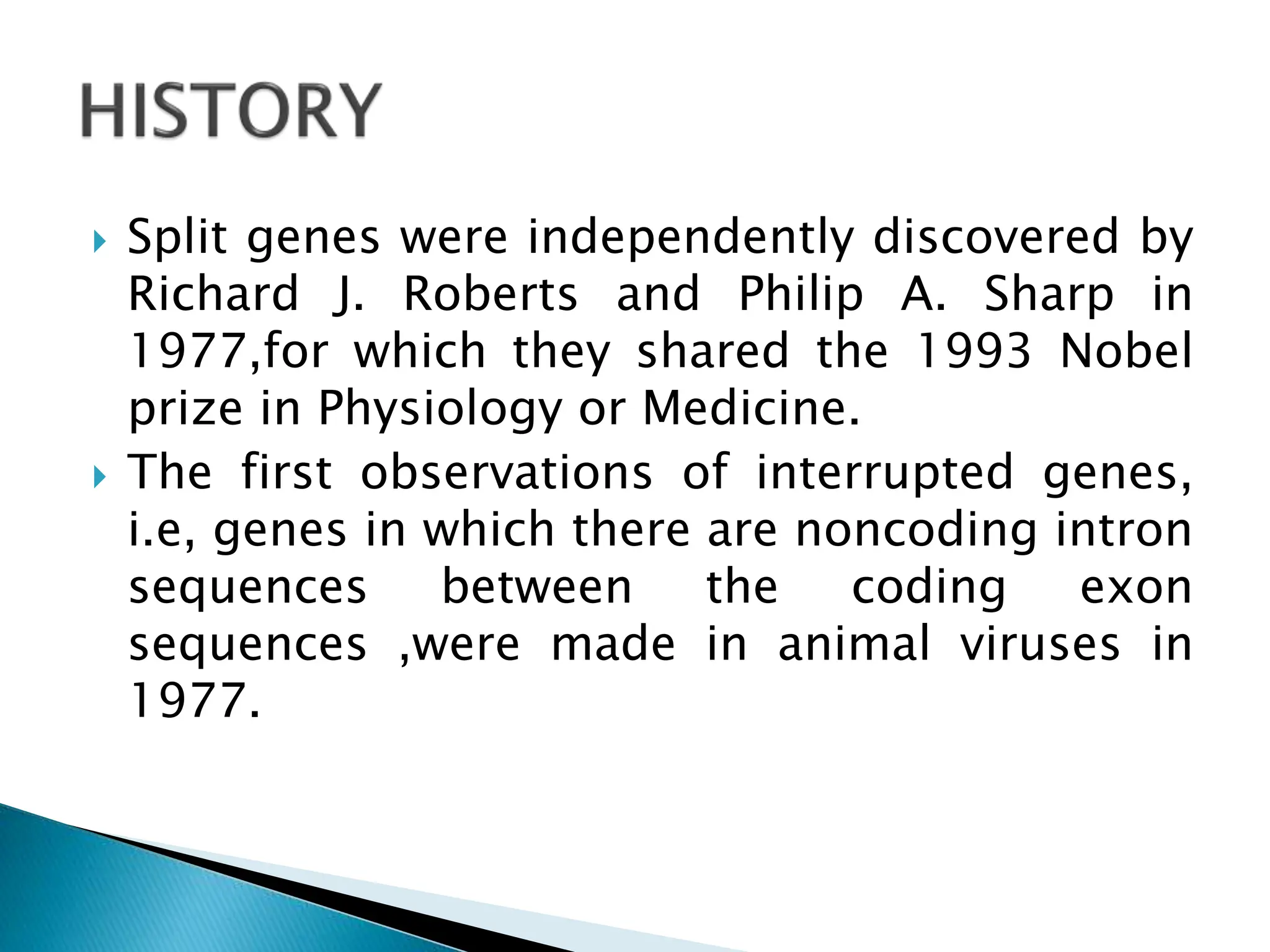 HISTORY

Split genes were independently discovered by Richard J. Roberts and Philip A. Sharp in 1977,for which they shared the 1993 Nobel prize in Physiology or Medicine.

The first observations of interrupted genes, i.e, genes in which there are noncoding intron sequences between the coding exon sequences ,were made in animal viruses in 1977.